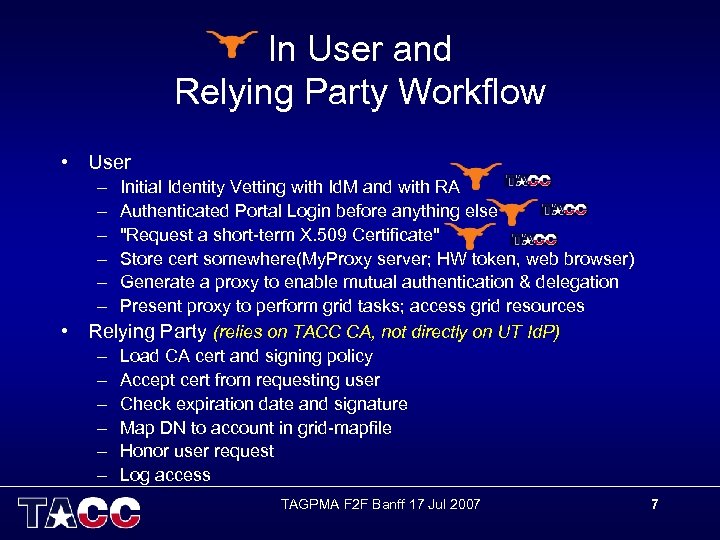 In User and
Relying Party Workflow

• User
– Initial Identity Vetting with IdM and with RA TACC
– Authenticated Portal Login before anything else TACC
– "Request a short-term X.509 Certificate" TACC
– Store cert somewhere(MyProxy server; HW token, web browser)
– Generate a proxy to enable mutual authentication & delegation
– Present proxy to perform grid tasks; access grid resources
• Relying Party (relies on TACC CA, not directly on UT IdP)
– Load CA cert and signing policy
– Accept cert from requesting user
– Check expiration date and signature
– Map DN to account in grid-mapfile
– Honor user request
– Log access

TACC

TAGPMA F2F Banff 17 Jul 2007

7